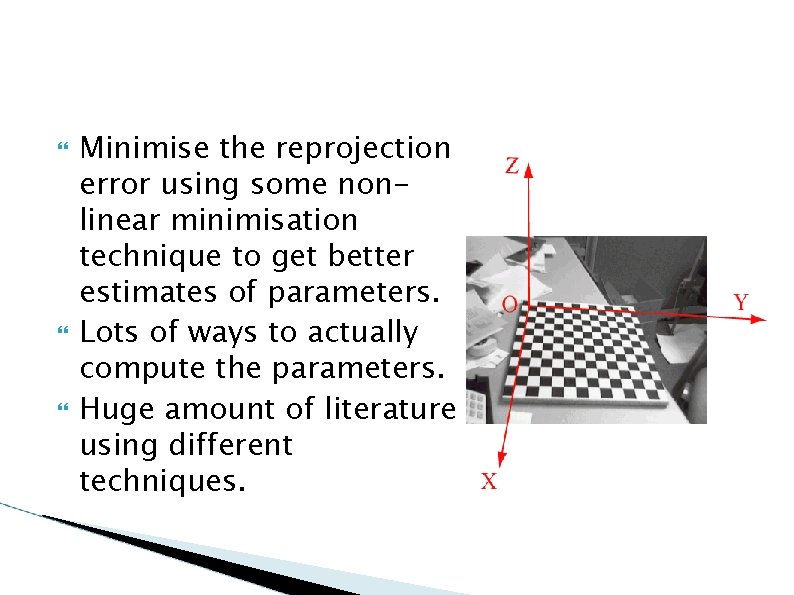 Minimise the reprojection error using some non-linear minimisation technique to get better estimates of parameters.
Lots of ways to actually compute the parameters.
Huge amount of literature using different techniques.

Z
O
Y
X